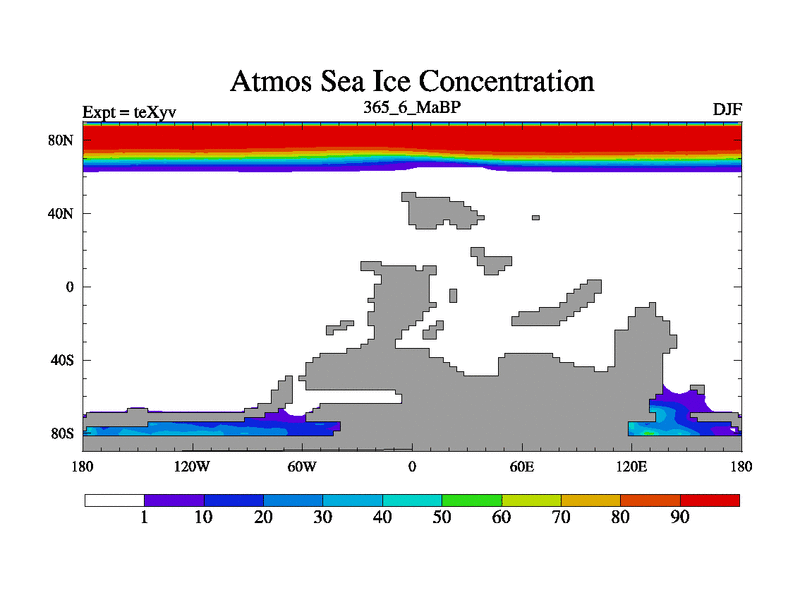 Atmos Sea Ice Concentration

Expt = teXyv

365_6_MaBP

DJF

80N

40N

0

40S

80S

180

120W

60W

0

60E

120E

180

1

10

20

30

40

50

60

70

80

90